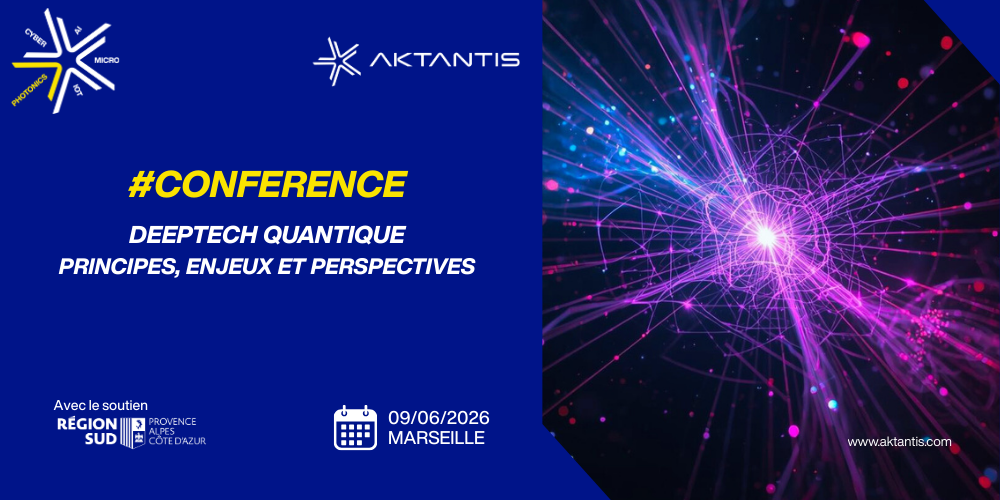 CYBER
AI
MICRO
IOT
PHOTONICS

AKTANTIS

#CONFERENCE

DEEPTECH QUANTIQUE
PRINCIPES, ENJEUX ET PERSPECTIVES

Avec le soutien
RÉGION SUD
PROVENCE ALPES CÔTE D'AZUR

09/06/2026
MARSEILLE

www.aktantis.com